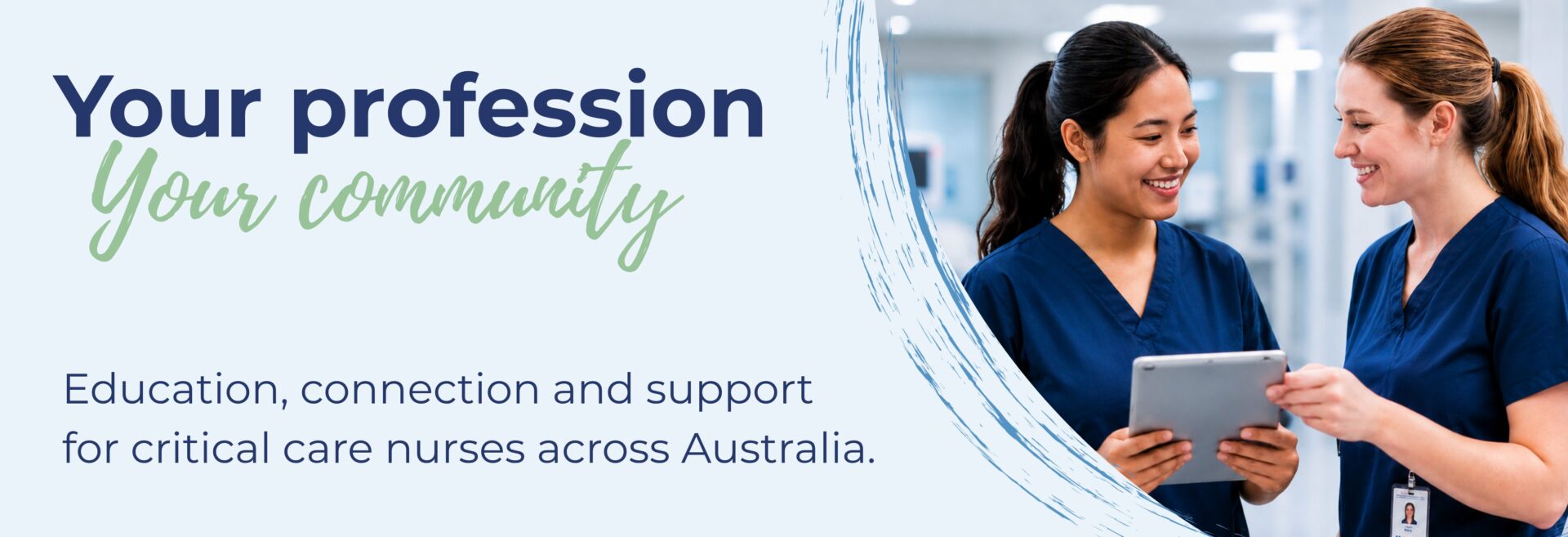 Your profession
Your community

Education, connection and support for critical care nurses across Australia.